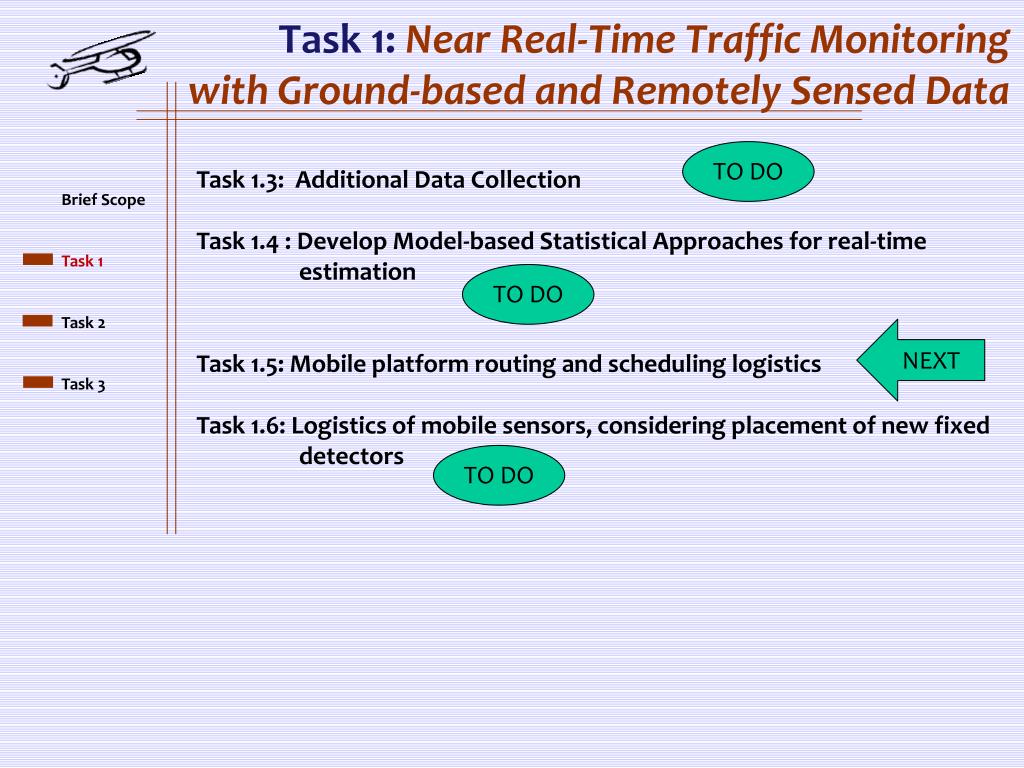 Task 1: Near Real-Time Traffic Monitoring with Ground-based and Remotely Sensed Data

Brief Scope

Task 1

Task 2

Task 3

Task 1.3: Additional Data Collection

TO DO

Task 1.4 : Develop Model-based Statistical Approaches for real-time estimation

TO DO

Task 1.5: Mobile platform routing and scheduling logistics

NEXT

Task 1.6: Logistics of mobile sensors, considering placement of new fixed detectors

TO DO